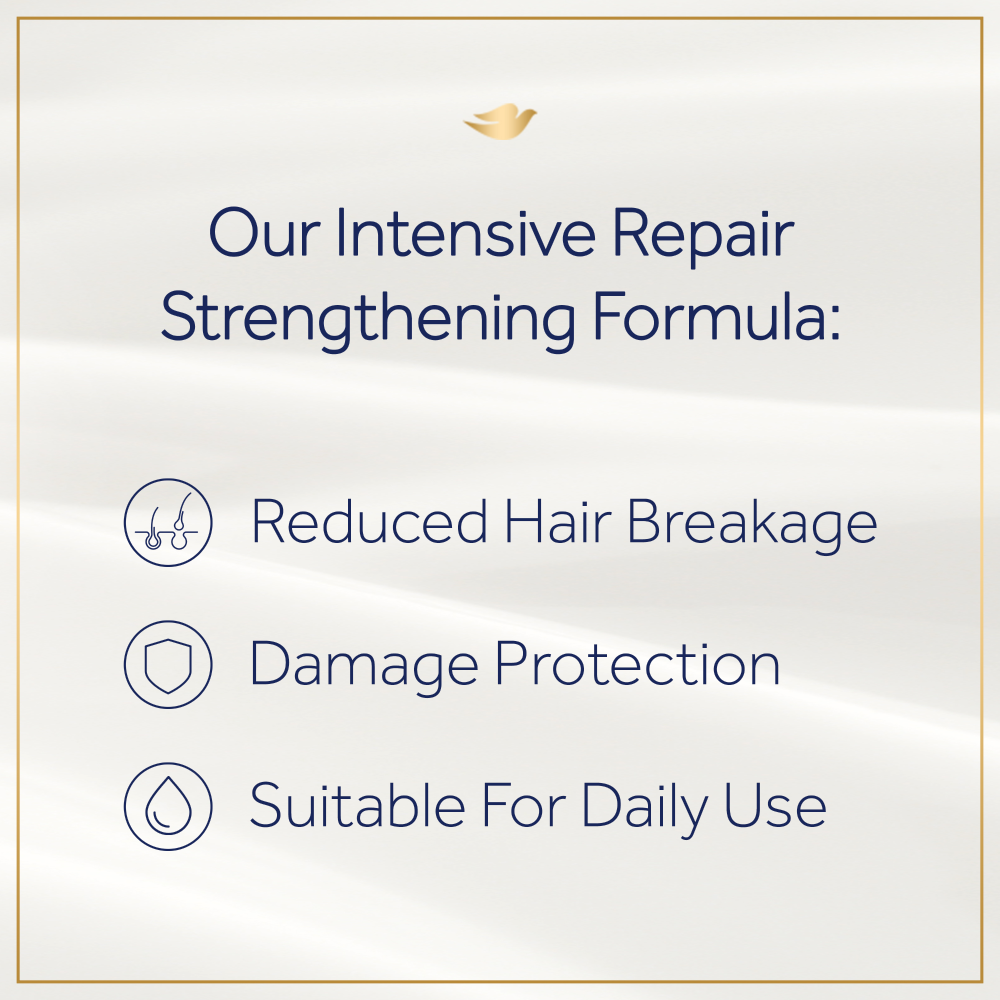 Our Intensive Repair Strengthening Formula:

Reduced Hair Breakage

Damage Protection

Suitable For Daily Use